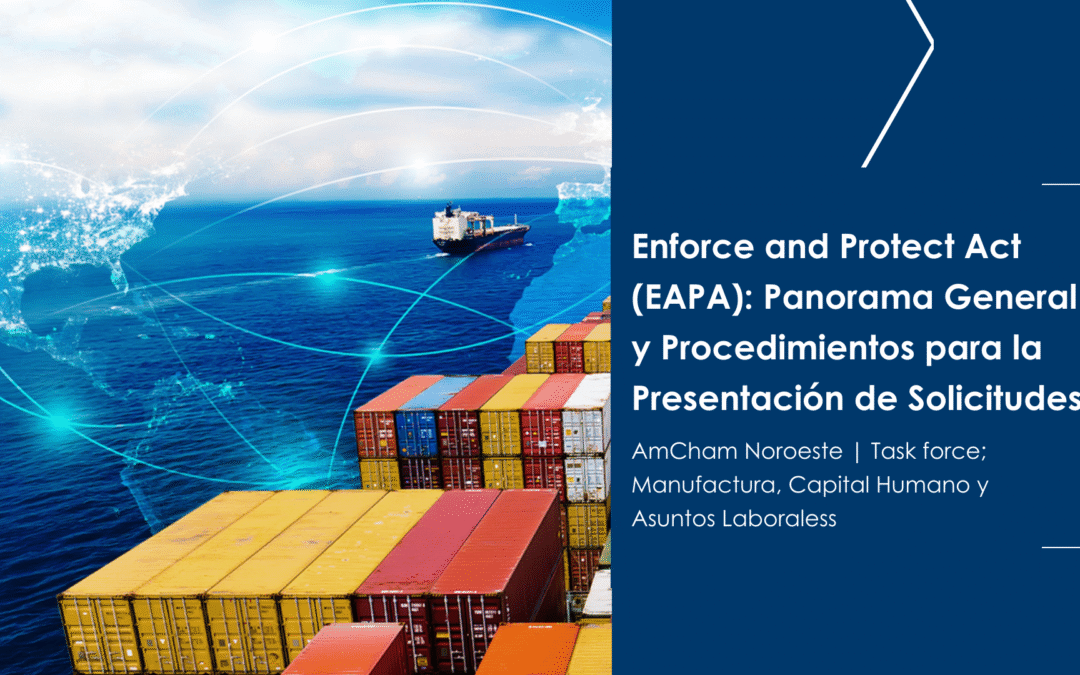 Enforce and Protect Act (EAPA): Panorama General y Procedimientos para la Presentación de Solicitudes

AmCham Noroeste | Task force; Manufactura, Capital Humano y Asuntos Laboraless